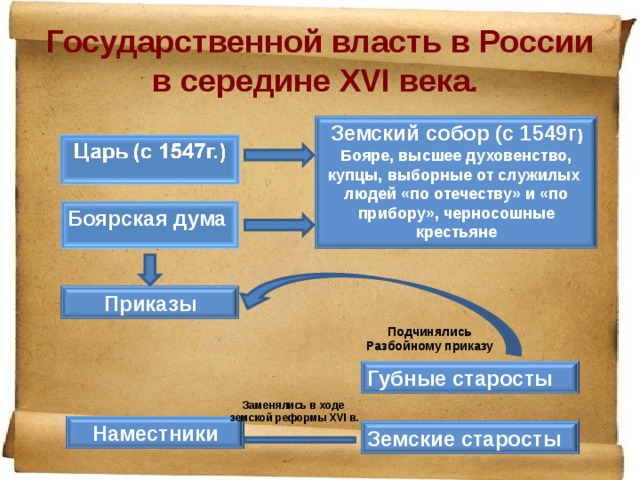 Государственной власть в России в середине XVI века.

Царь (с 1547г.)

Боярская дума

Земский собор (с 1549г)
Бояре, высшее духовенство, купцы, выборные от служилых людей «по отечеству» и «по прибору», черносошные крестьяне

Приказы

Подчинялись Разбойному приказу

Губные старосты

Заменялись в ходе земской реформы XVI в.

Наместники

Земские старосты